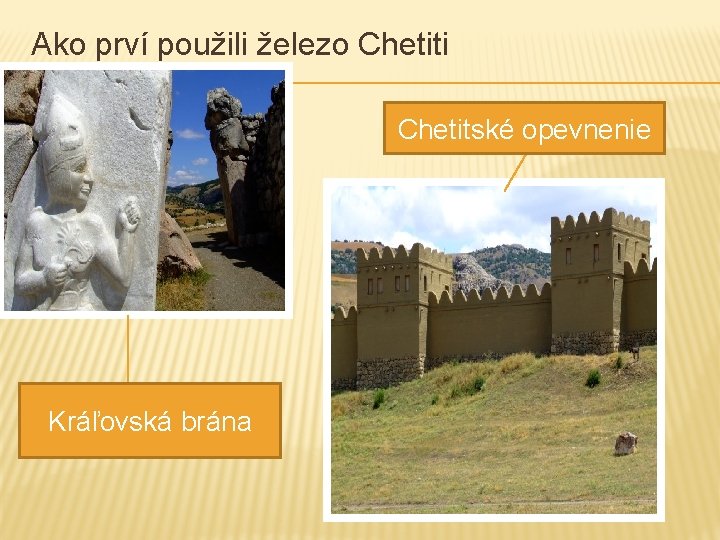 Ako prví použili železo Chetiti

Chetitské opevnenie

Kráľovská brána